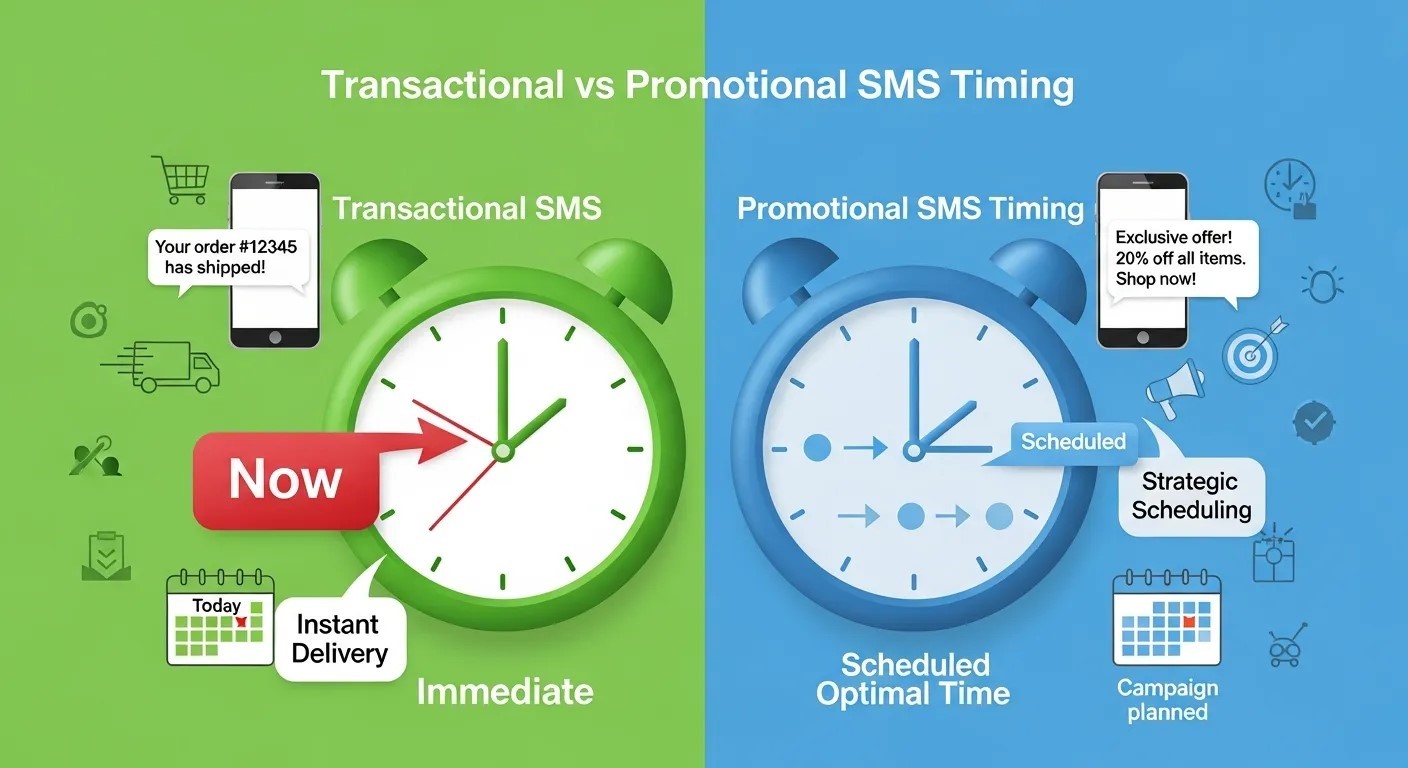 Transactional vs Promotional SMS Timing

Transactional SMS

Your order #12345 has shipped!

Now

Today

Instant Delivery

Immediate

Promotional SMS Timing

Exclusive offer! 20% off all items. Shop now!

Scheduled

Strategic Scheduling

Scheduled Optimal Time

Campaign planned